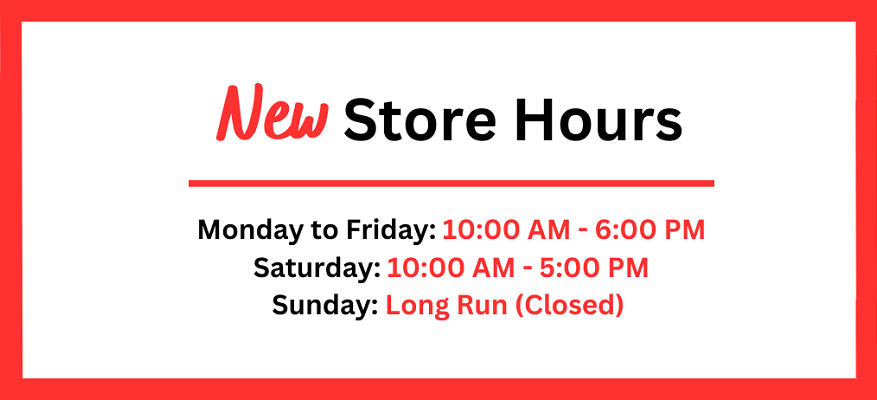 New Store Hours

Monday to Friday: 10:00 AM - 6:00 PM
Saturday: 10:00 AM - 5:00 PM
Sunday: Long Run (Closed)